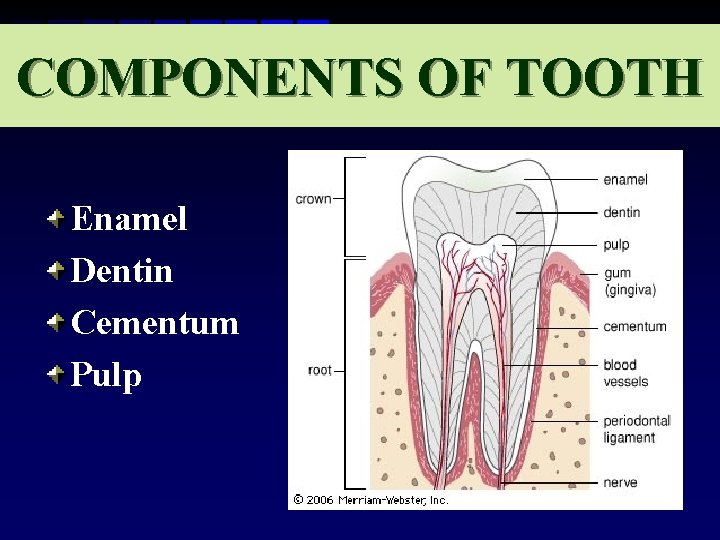 COMPONENTS OF TOOTH

Enamel
Dentin
Cementum
Pulp

crown
root
enamel
dentin
pulp
gum (gingiva)
cementum
blood vessels
periodontal ligament
nerve
© 2006 Merriam-Webster, Inc.